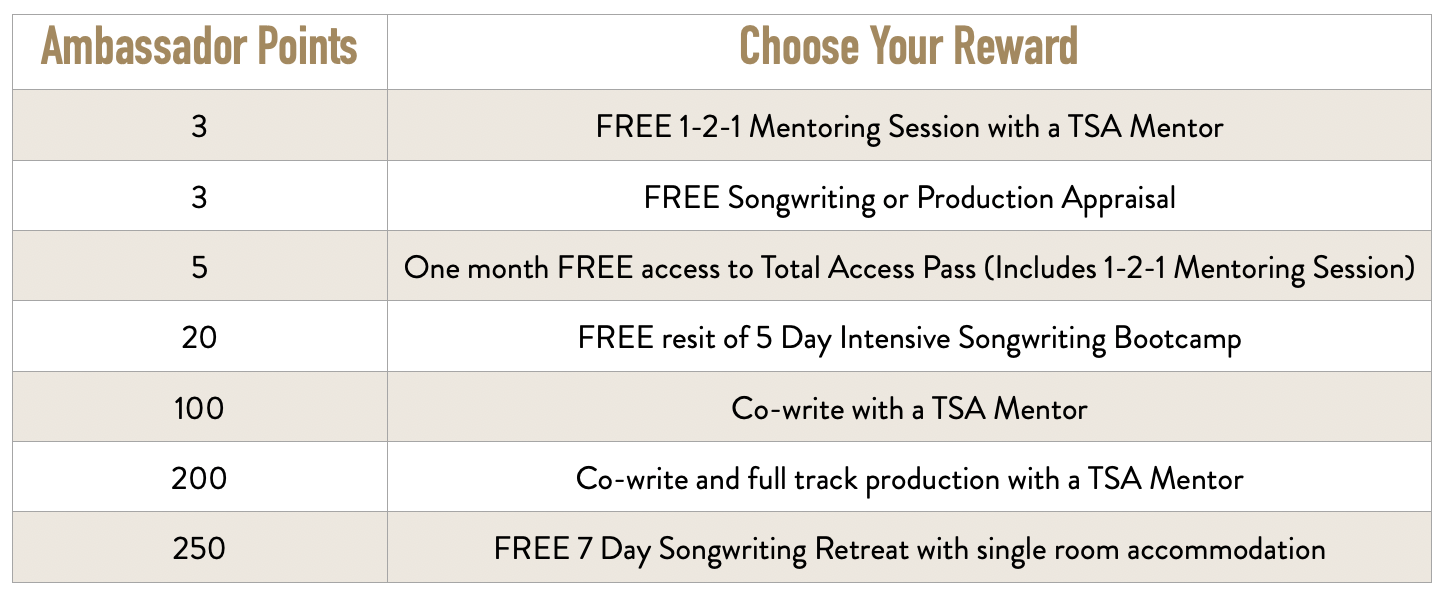 | Ambassador Points | Choose Your Reward |
|---|---|
| 3 | FREE 1-2-1 Mentoring Session with a TSA Mentor |
| 3 | FREE Songwriting or Production Appraisal |
| 5 | One month FREE access to Total Access Pass (Includes 1-2-1 Mentoring Session) |
| 20 | FREE resit of 5 Day Intensive Songwriting Bootcamp |
| 100 | Co-write with a TSA Mentor |
| 200 | Co-write and full track production with a TSA Mentor |
| 250 | FREE 7 Day Songwriting Retreat with single room accommodation |